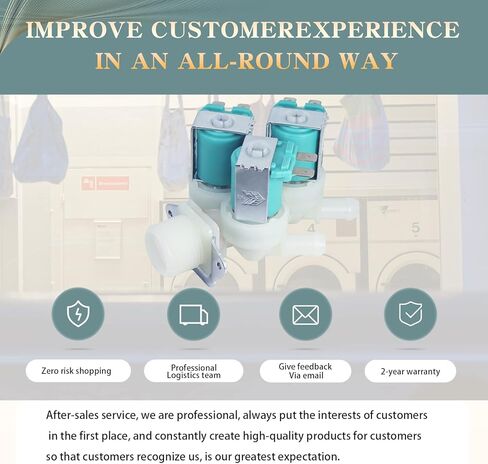 IMPROVE CUSTOMEREXPERIENCE
IN AN ALL-ROUND WAY

4

5

Zero risk shopping

Professional Logistics team

Give feedback Via email

2-year warranty

After-sales service, we are professional, always put the interests of customers in the first place, and constantly create high-quality products for customers so that customers recognize us, is our greatest expectation.